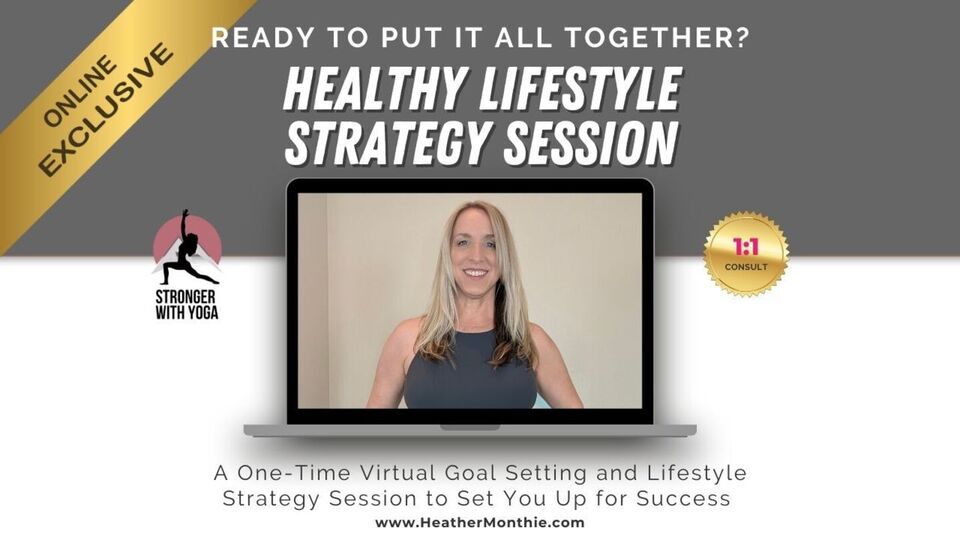 ONLINE EXCLUSIVE

READY TO PUT IT ALL TOGETHER?

HEALTHY LIFESTYLE STRATEGY SESSION

STRONGER WITH YOGA

1:1 CONSULT

A One-Time Virtual Goal Setting and Lifestyle Strategy Session to Set You Up for Success

www.HeatherMonthie.com